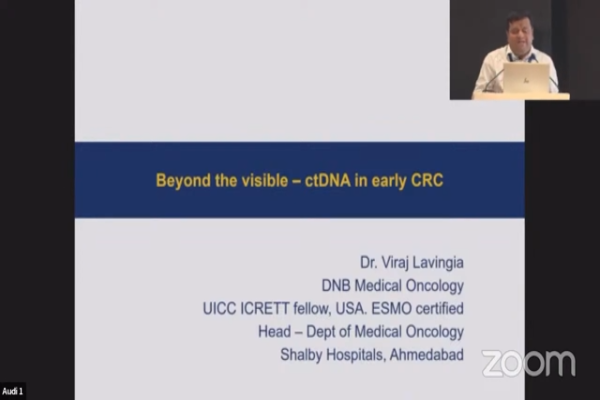 Beyond the visible – ctDNA in early CRC

Dr. Viraj Lavingia
DNB Medical Oncology
UICC ICRETT fellow, USA. ESMO certified
Head – Dept of Medical Oncology
Shalby Hospitals, Ahmedabad

zoom

Audi 1